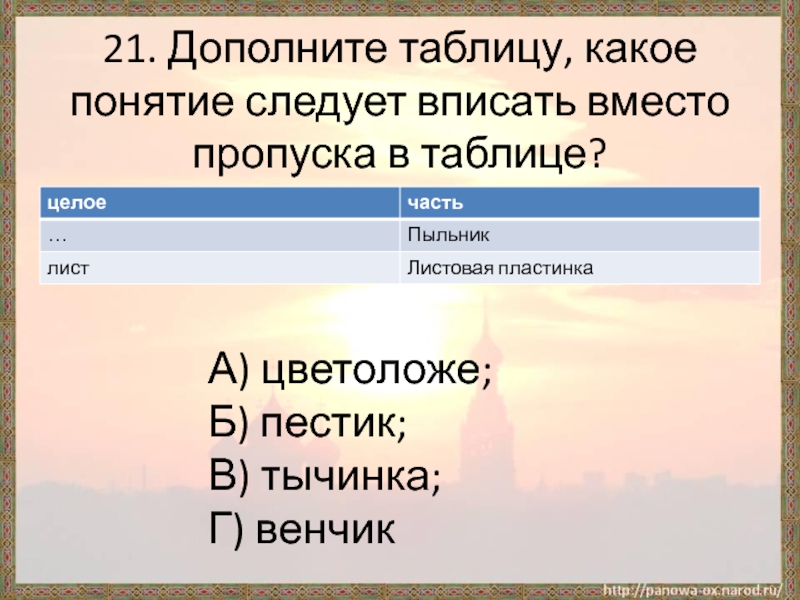 21. Дополните таблицу, какое понятие следует вписать вместо пропуска в таблице?

| целое | часть |
|---|---|
| … | Пыльник |
| лист | Листовая пластинка |

А) цветоложе;
Б) пестик;
В) тычинка;
Г) венчик

http://panowa-ox.narod.ru/